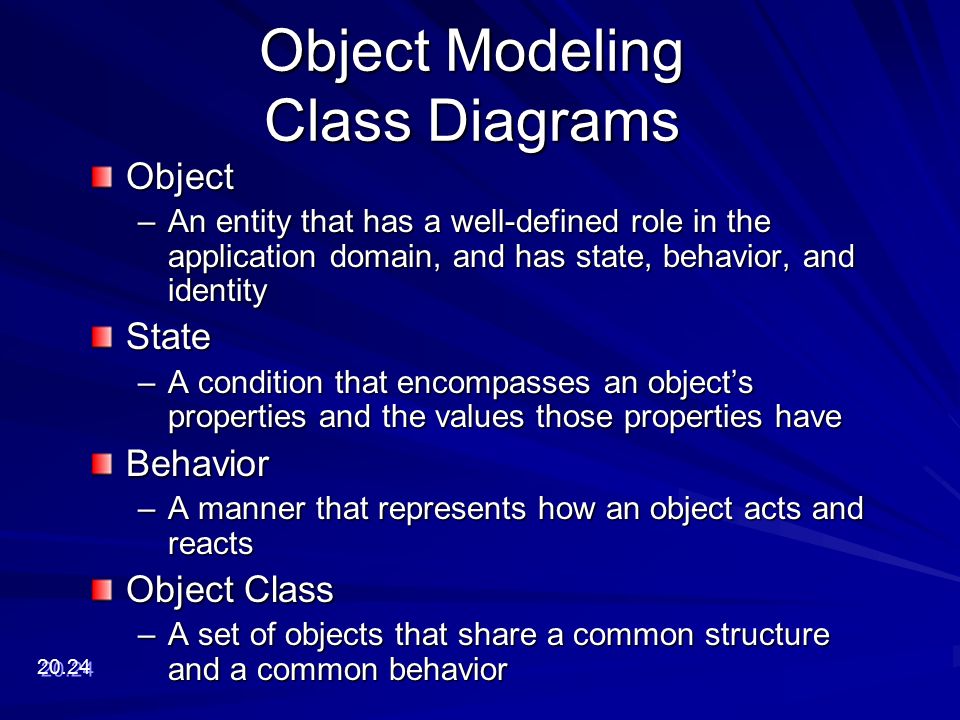 Object Modeling
Class Diagrams

Object
– An entity that has a well-defined role in the application domain, and has state, behavior, and identity

State
– A condition that encompasses an object's properties and the values those properties have

Behavior
– A manner that represents how an object acts and reacts

Object Class
– A set of objects that share a common structure and a common behavior

20.24